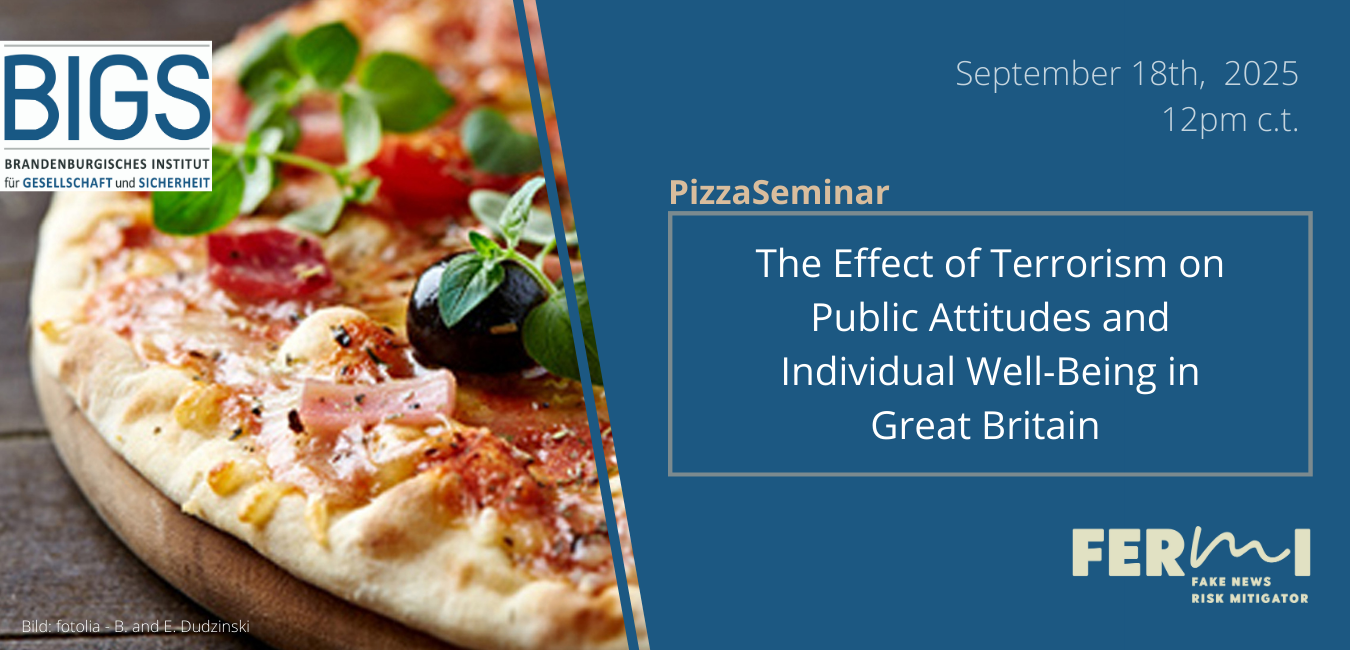 BIGS
BRANDENBURGISCHES INSTITUT für GESELLSCHAFT und SICHERHEIT

September 18th, 2025
12pm c.t.

PizzaSeminar

The Effect of Terrorism on Public Attitudes and Individual Well-Being in Great Britain

FERMI
FAKE NEWS RISK MITIGATOR

Bild: fotolia - B. and E. Dudzinski